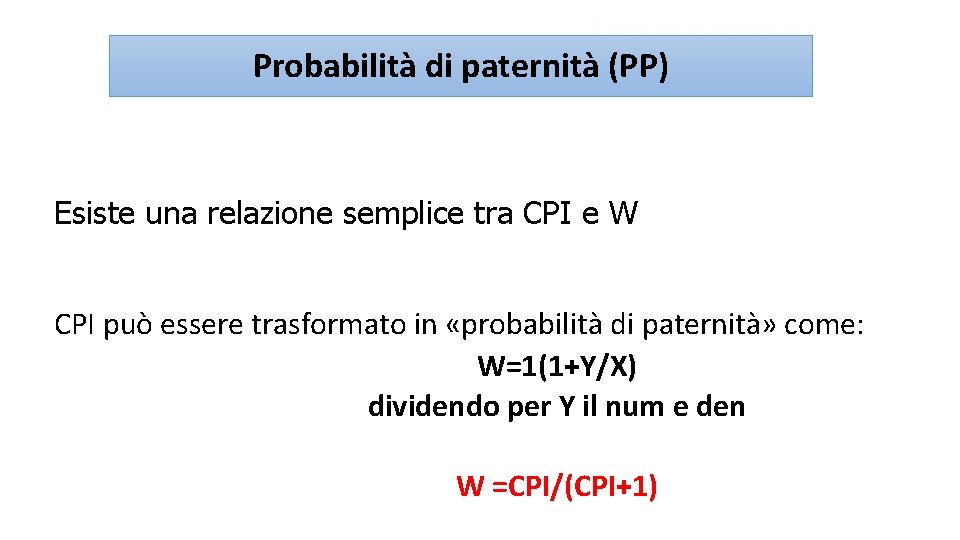 Probabilità di paternità (PP)

Esiste una relazione semplice tra CPI e W

CPI può essere trasformato in «probabilità di paternità» come:

W=1(1+Y/X)

dividendo per Y il num e den

W =CPI/(CPI+1)